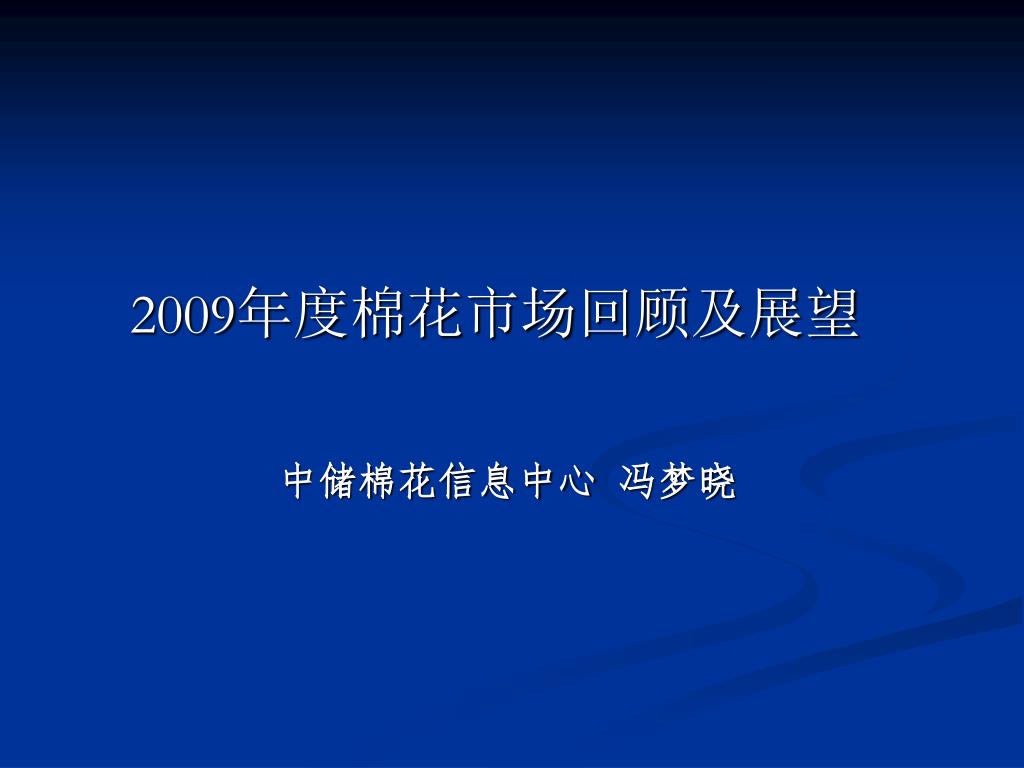 2009年度棉花市场回顾及展望

中储棉花信息中心 冯梦晓